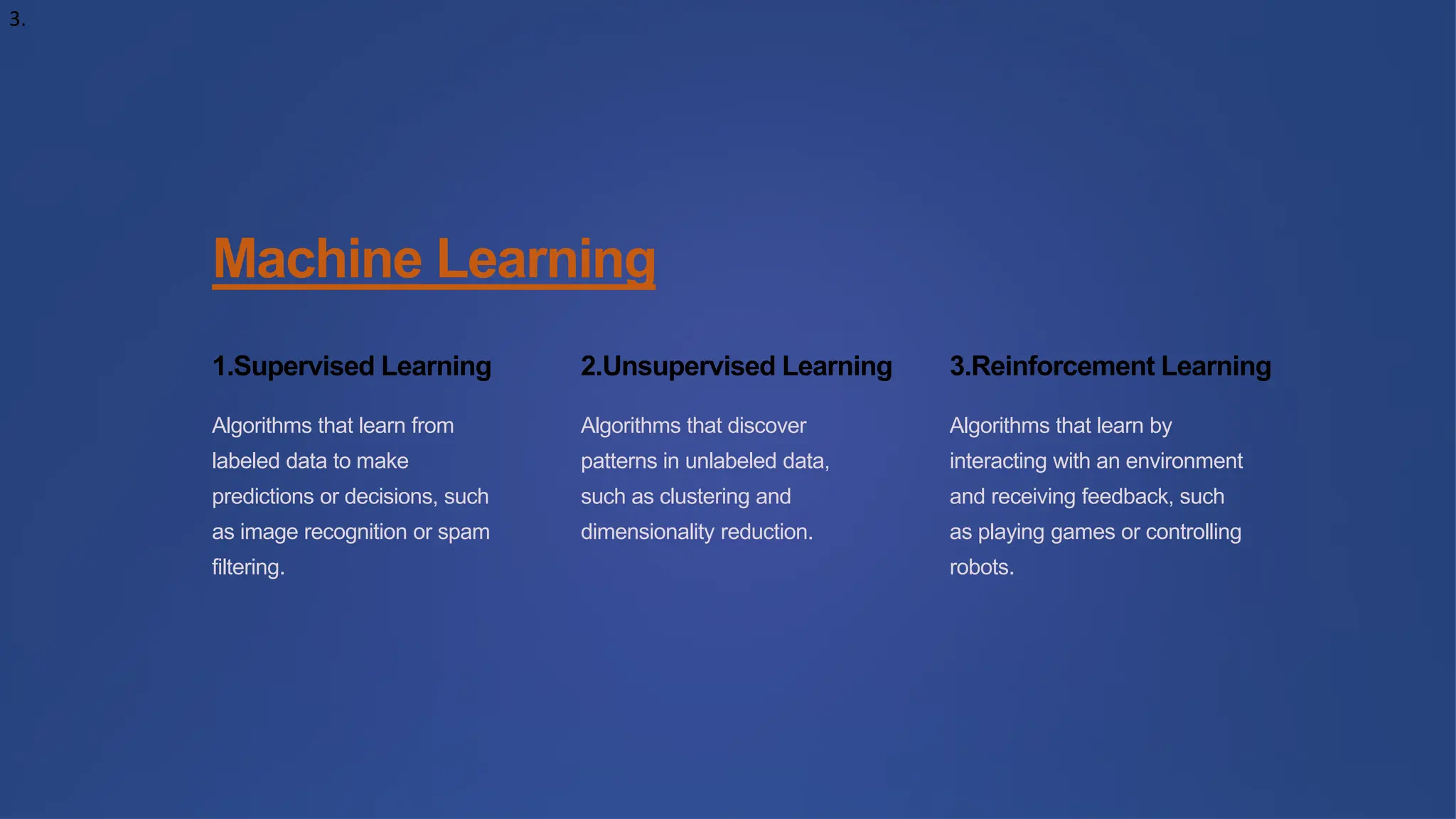 3.

Machine Learning

1.Supervised Learning

Algorithms that learn from labeled data to make predictions or decisions, such as image recognition or spam filtering.

2.Unsupervised Learning

Algorithms that discover patterns in unlabeled data, such as clustering and dimensionality reduction.

3.Reinforcement Learning

Algorithms that learn by interacting with an environment and receiving feedback, such as playing games or controlling robots.